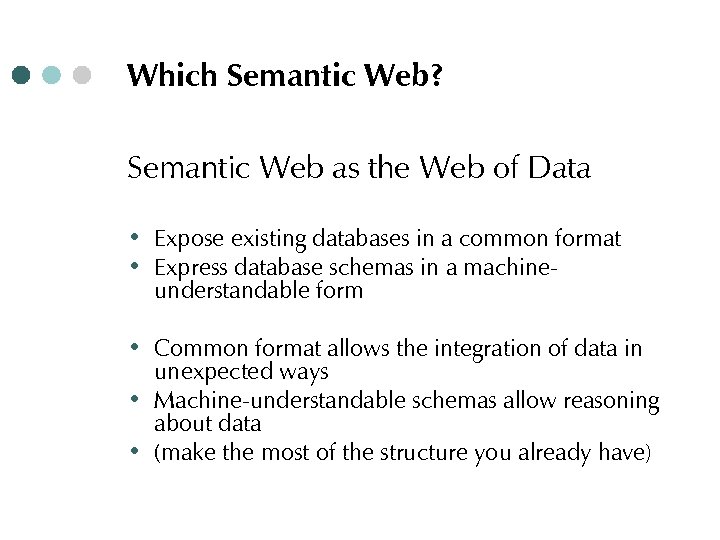 Which Semantic Web?

Semantic Web as the Web of Data

• Expose existing databases in a common format
• Express database schemas in a machine-understandable form

• Common format allows the integration of data in unexpected ways
• Machine-understandable schemas allow reasoning about data
• (make the most of the structure you already have)